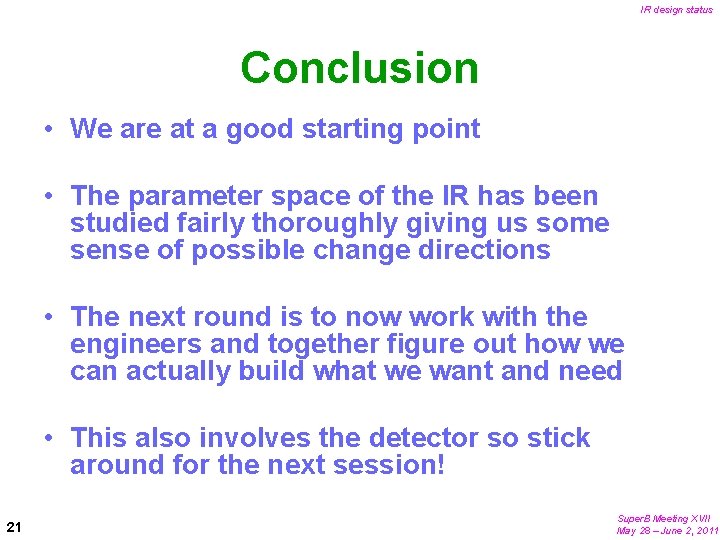 IR design status

Conclusion

• We are at a good starting point

• The parameter space of the IR has been studied fairly thoroughly giving us some sense of possible change directions

• The next round is to now work with the engineers and together figure out how we can actually build what we want and need

• This also involves the detector so stick around for the next session!

21

SuperB Meeting XVII
May 28 – June 2, 2011